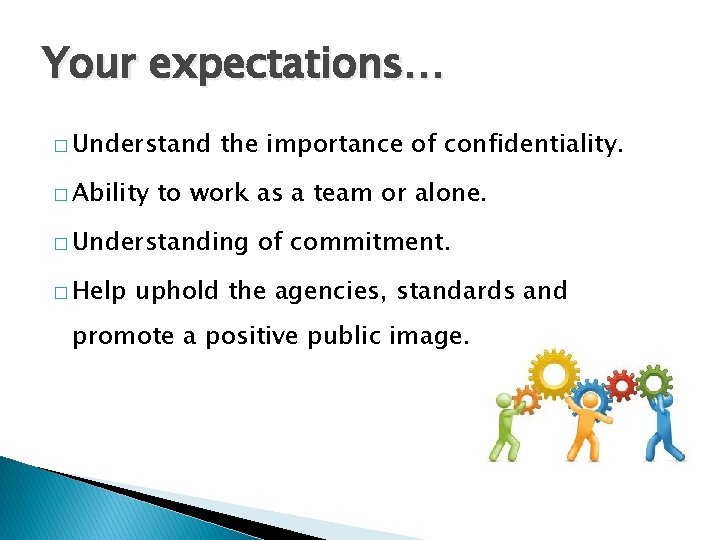 Your expectations…

□ Understand the importance of confidentiality.

□ Ability to work as a team or alone.

□ Understanding of commitment.

□ Help uphold the agencies, standards and promote a positive public image.